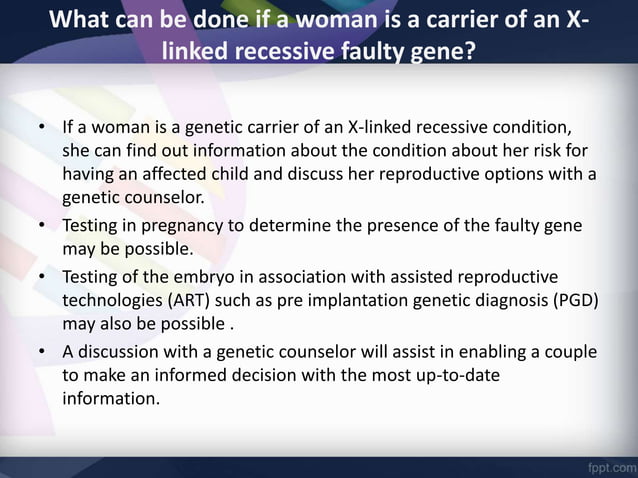 What can be done if a woman is a carrier of an X-linked recessive faulty gene?

• If a woman is a genetic carrier of an X-linked recessive condition, she can find out information about the condition about her risk for having an affected child and discuss her reproductive options with a genetic counselor.
• Testing in pregnancy to determine the presence of the faulty gene may be possible.
• Testing of the embryo in association with assisted reproductive technologies (ART) such as pre implantation genetic diagnosis (PGD) may also be possible .
• A discussion with a genetic counselor will assist in enabling a couple to make an informed decision with the most up-to-date information.

fppt.com